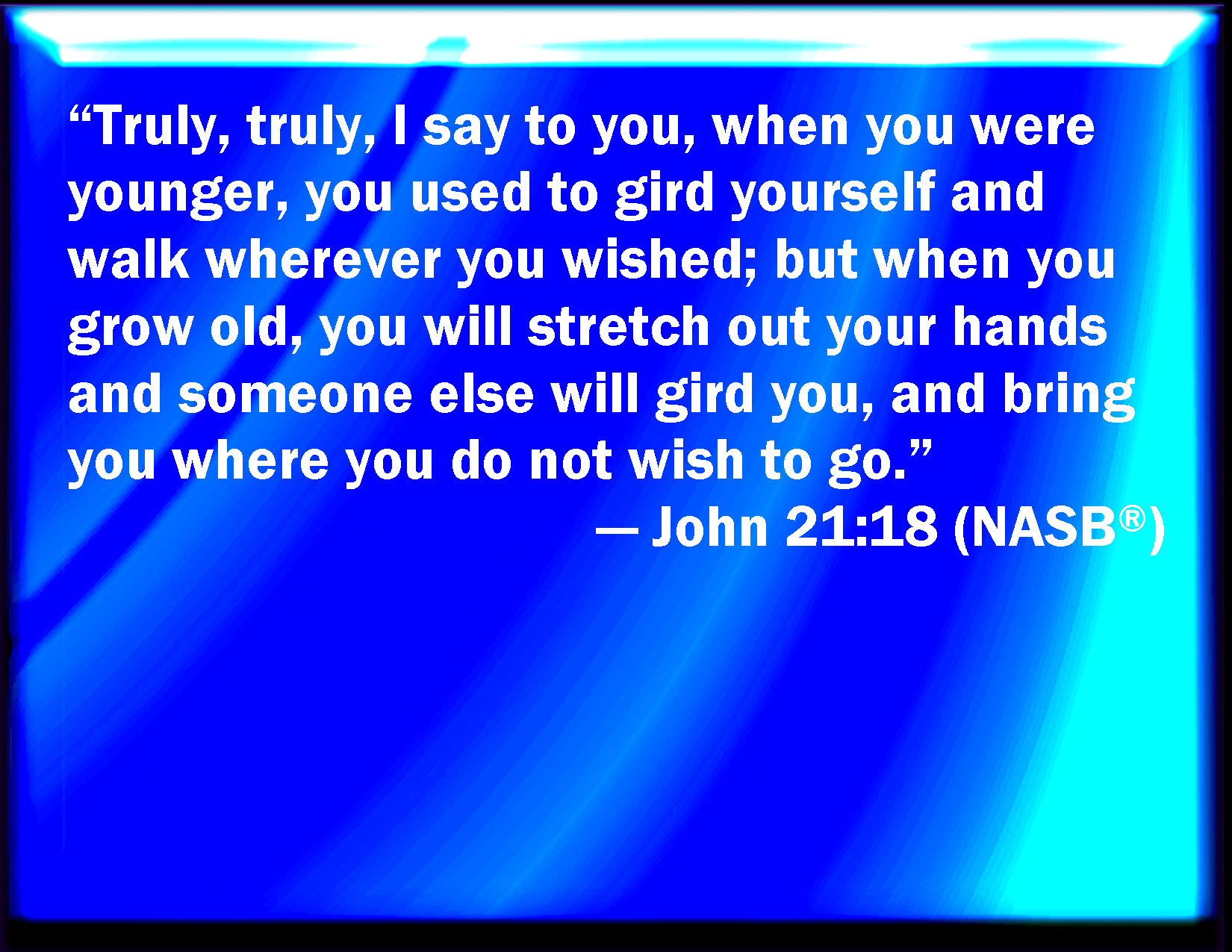 “Truly, truly, I say to you, when you were younger, you used to gird yourself and walk wherever you wished; but when you grow old, you will stretch out your hands and someone else will gird you, and bring you where you do not wish to go.”

— John 21:18 (NASB®)